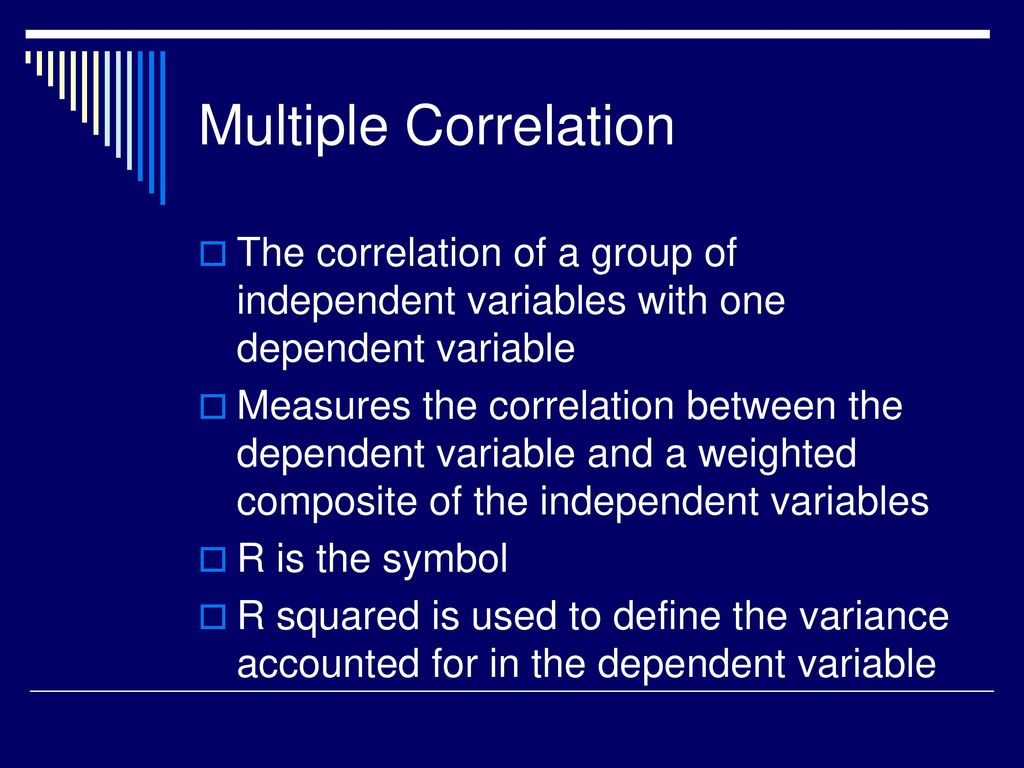 Multiple Correlation

The correlation of a group of independent variables with one dependent variable

Measures the correlation between the dependent variable and a weighted composite of the independent variables

R is the symbol

R squared is used to define the variance accounted for in the dependent variable